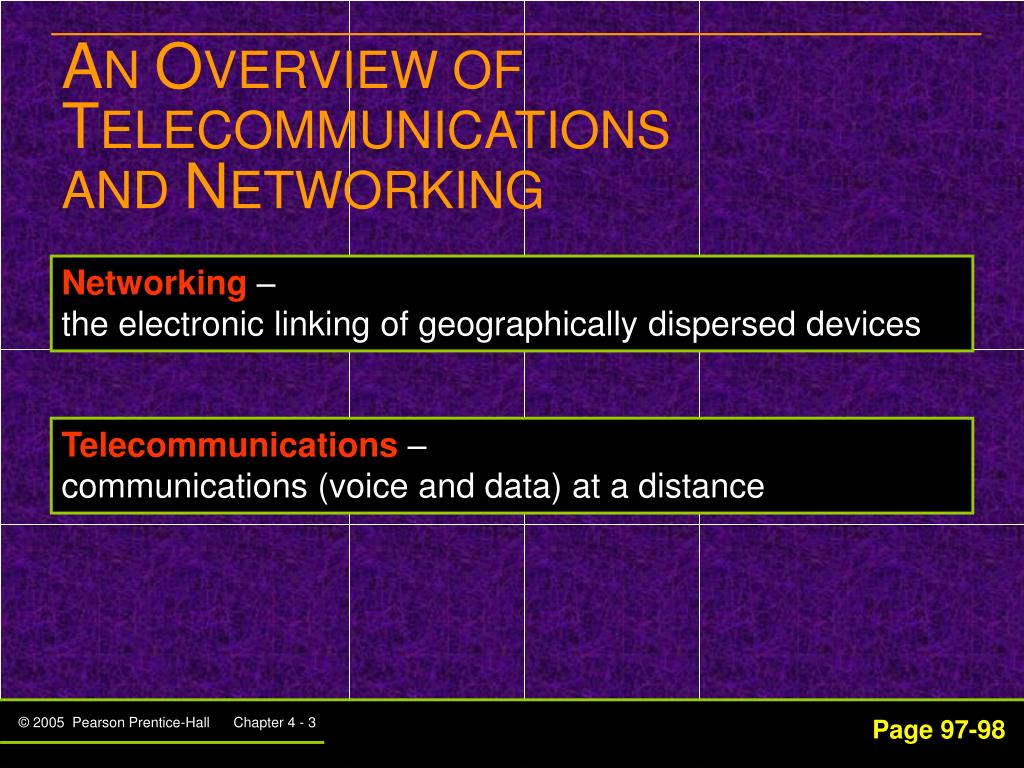 AN OVERVIEW OF TELECOMMUNICATIONS AND NETWORKING

Networking –
the electronic linking of geographically dispersed devices

Telecommunications –
communications (voice and data) at a distance

© 2005 Pearson Prentice-Hall Chapter 4 - 3

Page 97-98